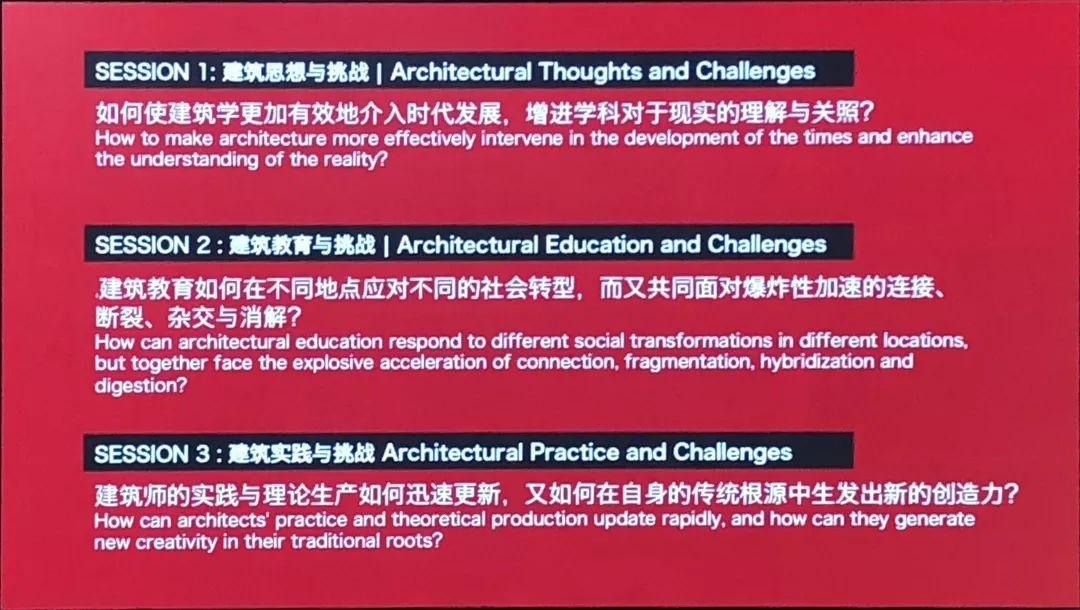 SESSION 1: 建筑思想与挑战 | Architectural Thoughts and Challenges

如何使建筑学更加有效地介入时代发展，增进学科对于现实的理解与关照？
How to make architecture more effectively intervene in the development of the times and enhance the understanding of the reality?

SESSION 2 : 建筑教育与挑战 | Architectural Education and Challenges

建筑教育如何在不同地点应对不同的社会转型，而又共同面对爆炸性加速的连接、断裂、杂交与消解？
How can architectural education respond to different social transformations in different locations, but together face the explosive acceleration of connection, fragmentation, hybridization and digestion?

SESSION 3 : 建筑实践与挑战 Architectural Practice and Challenges

建筑师的实践与理论生产如何迅速更新，又如何在自身的传统根源中生发出新的创造力？
How can architects' practice and theoretical production update rapidly, and how can they generate new creativity in their traditional roots?